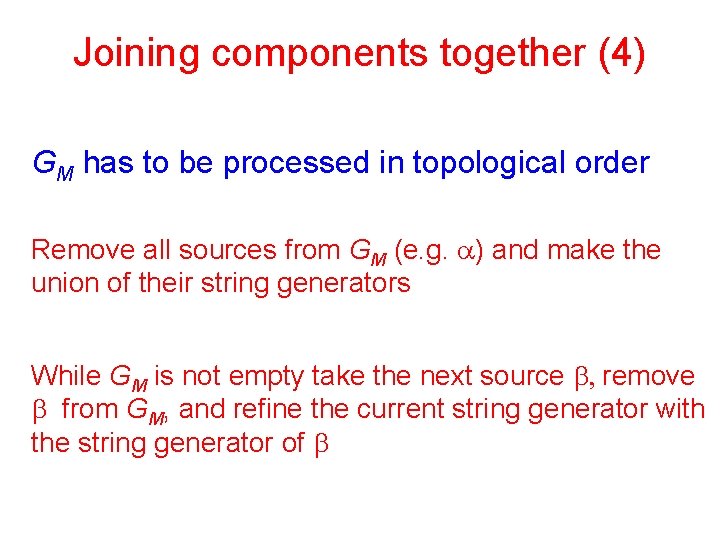 Joining components together (4)

$G_M$ has to be processed in topological order

Remove all sources from $G_M$ (e.g. $\alpha$) and make the union of their string generators

While $G_M$ is not empty take the next source $\beta$, remove $\beta$ from $G_M$, and refine the current string generator with the string generator of $\beta$